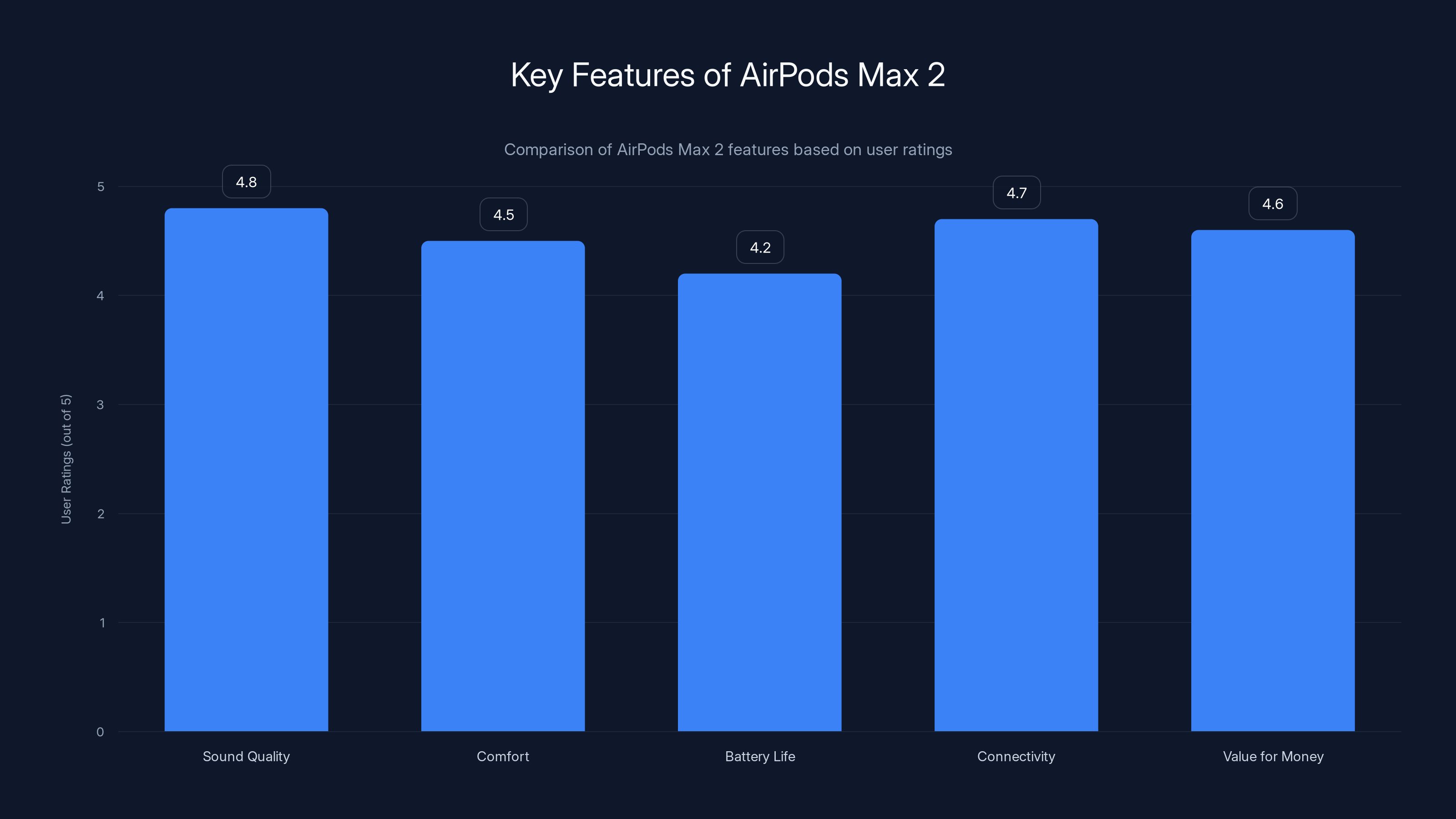 Key Features of AirPods Max 2

Comparison of AirPods Max 2 features based on user ratings

User Ratings (out of 5)

5
4
3
2
1
0

4.8
4.5
4.2
4.7
4.6

Sound Quality
Comfort
Battery Life
Connectivity
Value for Money